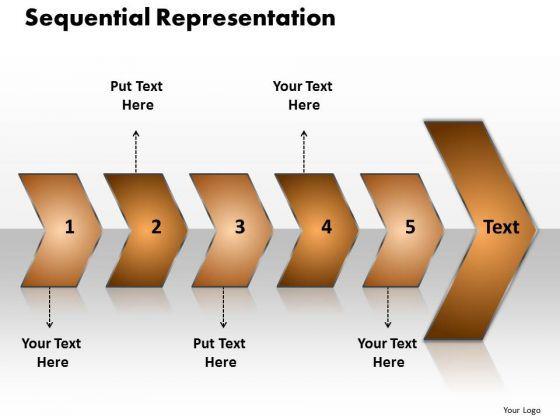 Sequential Representation

Put Text Here

Your Text Here

1

2

3

4

5

Text

Your Text Here

Put Text Here

Your Text Here

Your Logo